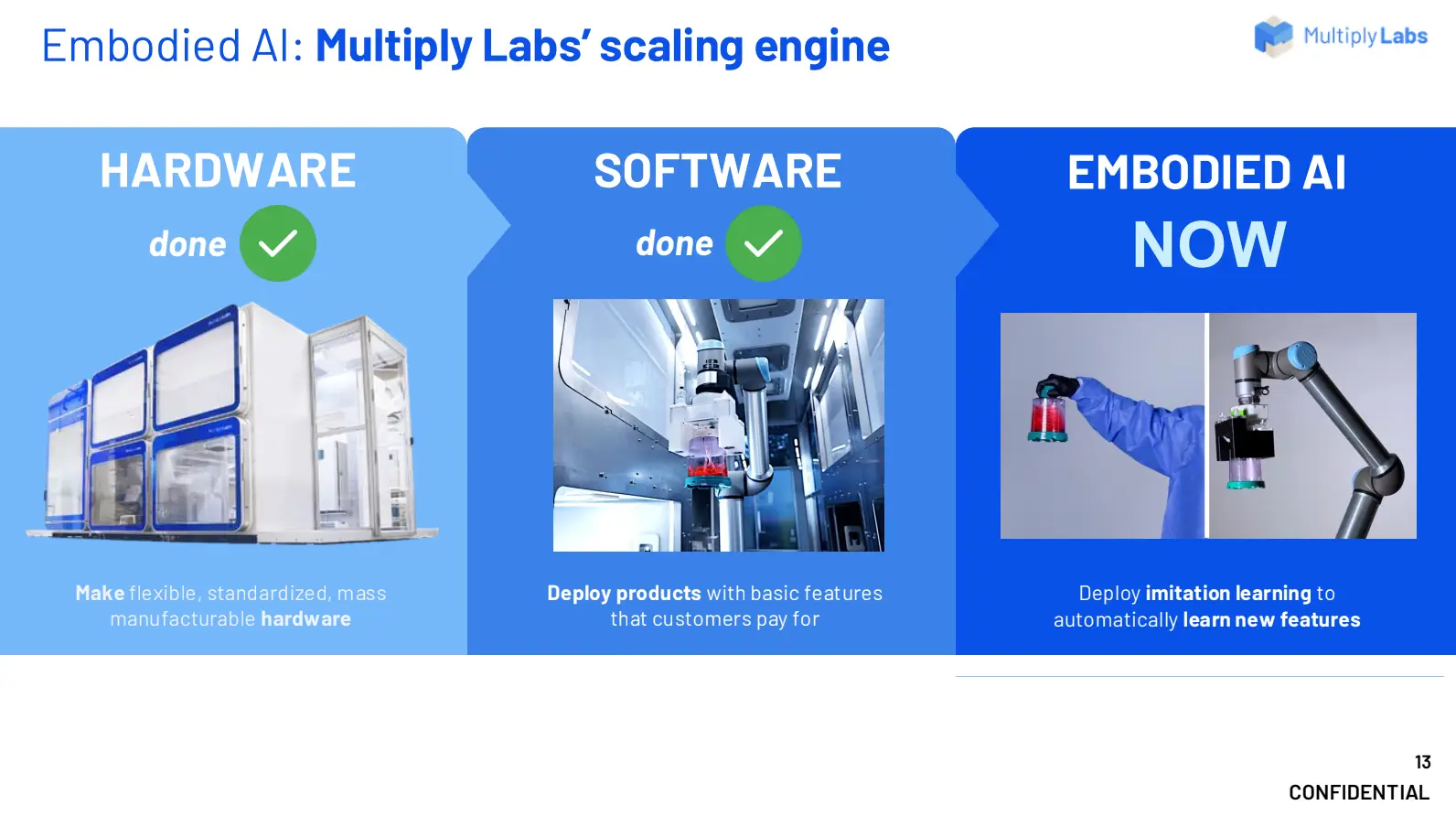 Embodied AI: Multiply Labs' scaling engine

Multiply Labs

HARDWARE

done

Make flexible, standardized, mass manufacturable hardware

SOFTWARE

done

Deploy products with basic features that customers pay for

EMBODIED AI

NOW

Deploy imitation learning to automatically learn new features

13

CONFIDENTIAL